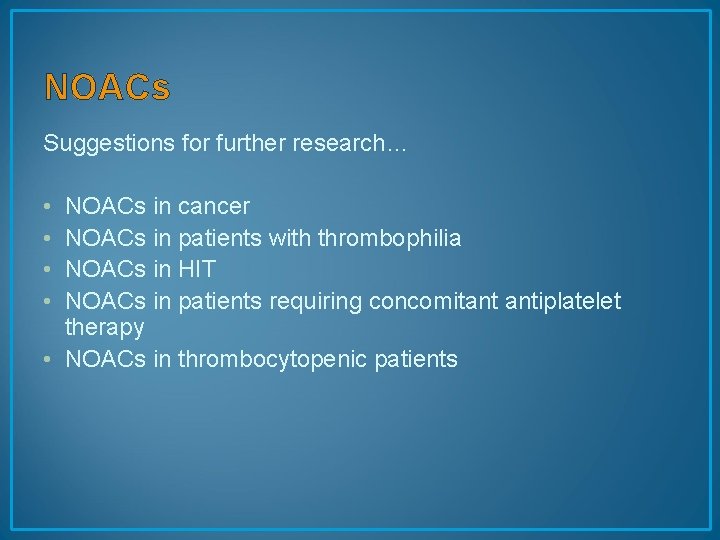 NOACs

Suggestions for further research…

• NOACs in cancer
• NOACs in patients with thrombophilia
• NOACs in HIT
• NOACs in patients requiring concomitant antiplatelet therapy
• NOACs in thrombocytopenic patients